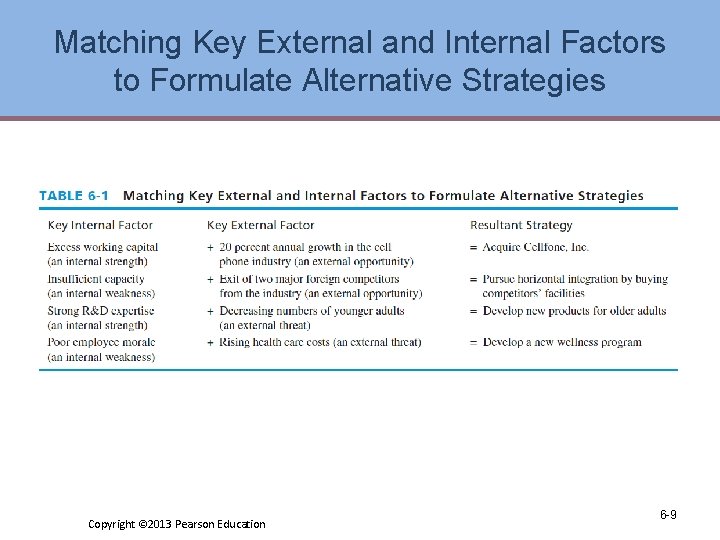 Matching Key External and Internal Factors to Formulate Alternative Strategies

TABLE 6-1 Matching Key External and Internal Factors to Formulate Alternative Strategies

| Key Internal Factor | Key External Factor | Resultant Strategy |
|---|---|---|
| Excess working capital (an internal strength) | + 20 percent annual growth in the cell phone industry (an external opportunity) | = Acquire Cellfone, Inc. |
| Insufficient capacity (an internal weakness) | + Exit of two major foreign competitors from the industry (an external opportunity) | = Pursue horizontal integration by buying competitors' facilities |
| Strong R&D expertise (an internal strength) | + Decreasing numbers of younger adults (an external threat) | = Develop new products for older adults |
| Poor employee morale (an internal weakness) | + Rising health care costs (an external threat) | = Develop a new wellness program |

Copyright ©2013 Pearson Education

6-9